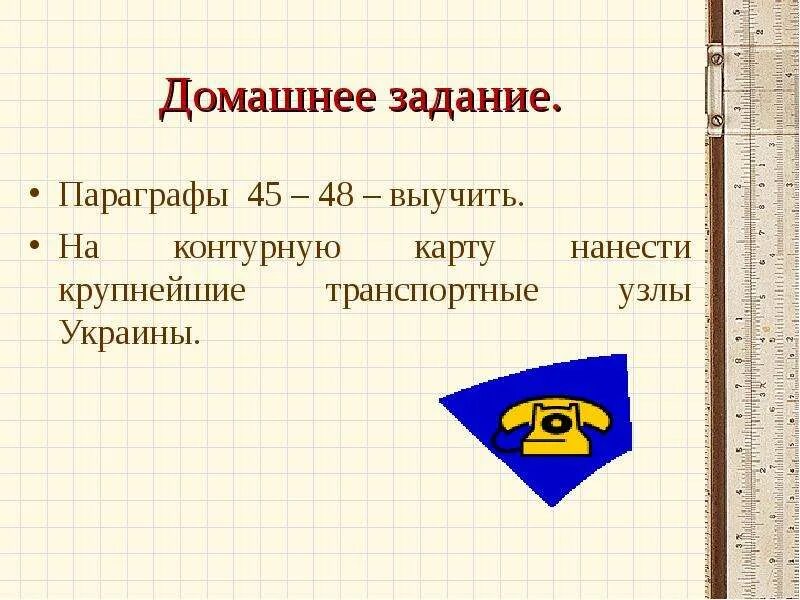 Домашнее задание.

• Параграфы 45 – 48 – выучить.

• На контурную карту нанести крупнейшие транспортные узлы Украины.